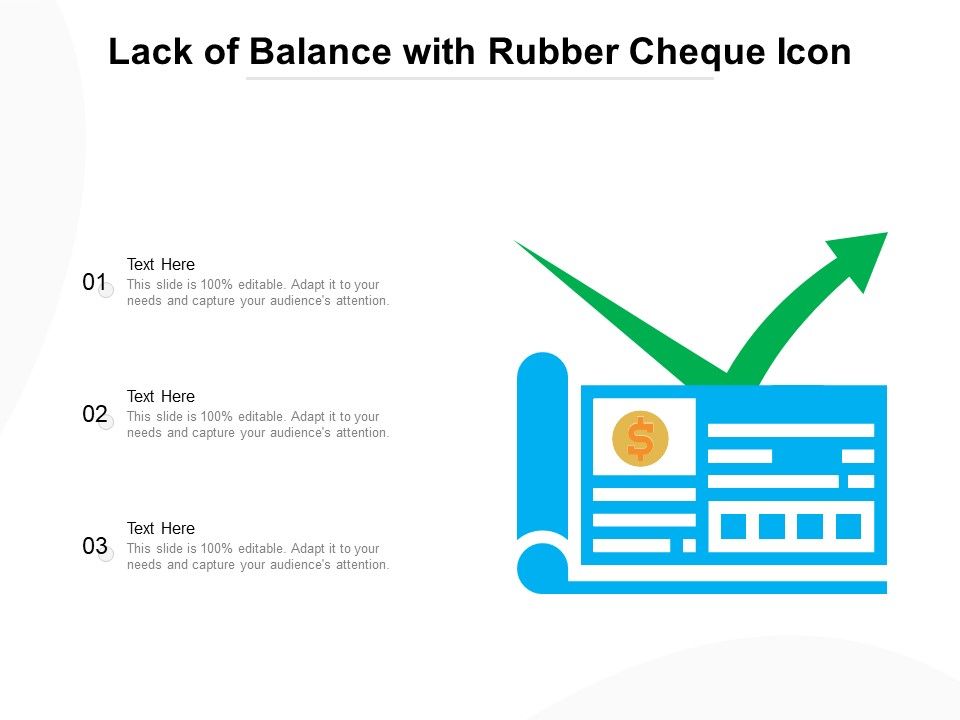 Lack of Balance with Rubber Cheque Icon

01
Text Here
This slide is 100% editable. Adapt it to your needs and capture your audience's attention.

02
Text Here
This slide is 100% editable. Adapt it to your needs and capture your audience's attention.

03
Text Here
This slide is 100% editable. Adapt it to your needs and capture your audience's attention.

$